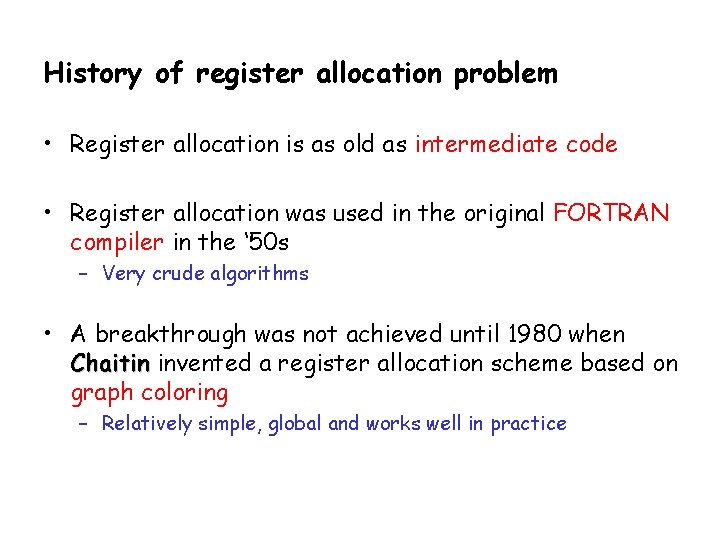 History of register allocation problem

• Register allocation is as old as intermediate code

• Register allocation was used in the original FORTRAN compiler in the ‘50s
– Very crude algorithms

• A breakthrough was not achieved until 1980 when Chaitin invented a register allocation scheme based on graph coloring
– Relatively simple, global and works well in practice